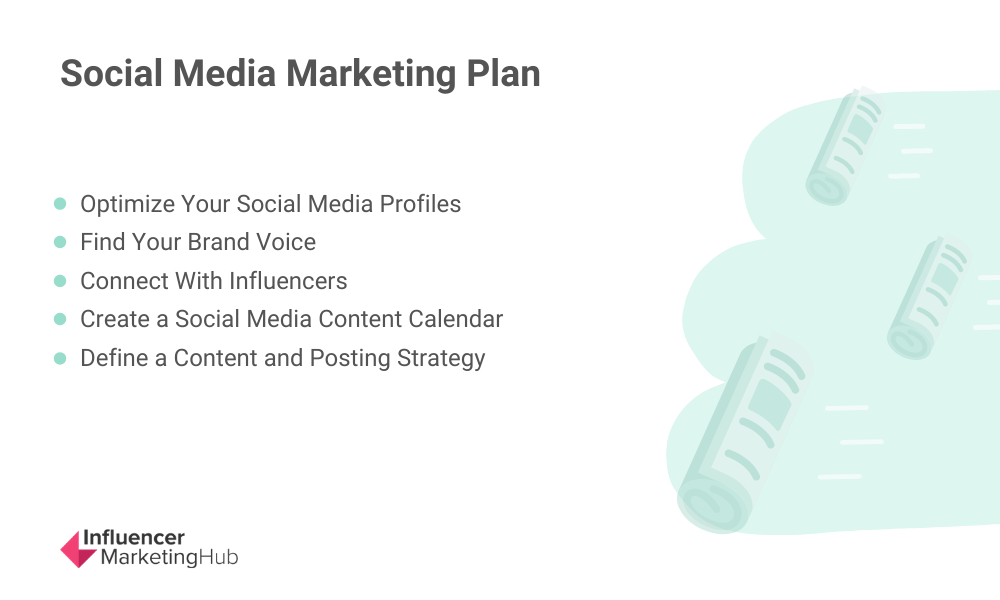 Social Media Marketing Plan

- Optimize Your Social Media Profiles
- Find Your Brand Voice
- Connect With Influencers
- Create a Social Media Content Calendar
- Define a Content and Posting Strategy

Influencer MarketingHub